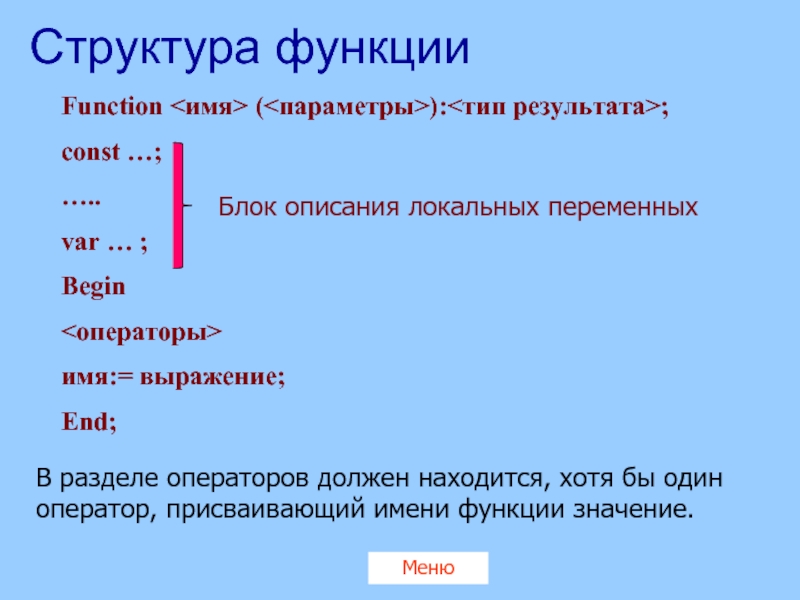 Структура функции

Function <имя> (<параметры>):<тип результата>;

const …;

…..

var … ;

Блок описания локальных переменных

Begin

<операторы>

имя:= выражение;

End;

В разделе операторов должен находится, хотя бы один оператор, присваивающий имени функции значение.

Меню